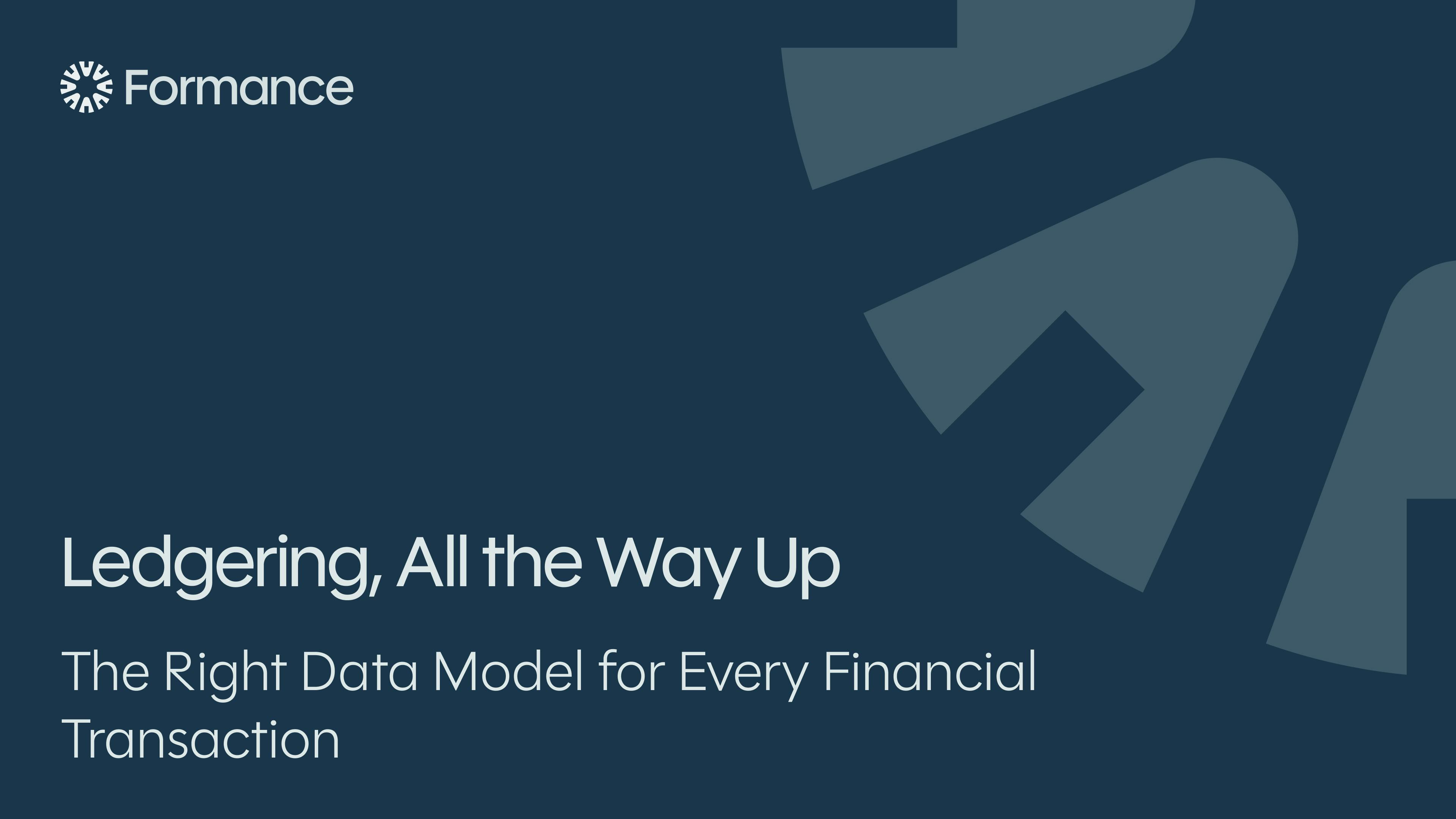 Formance

Ledgering, All the Way Up

The Right Data Model for Every Financial Transaction